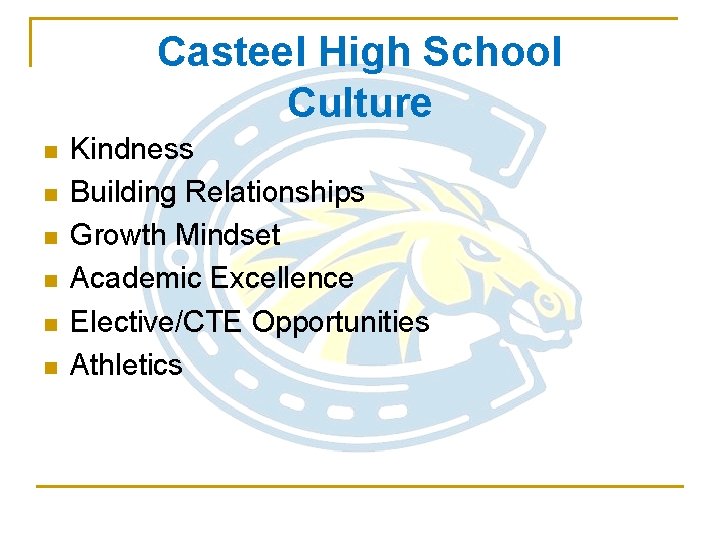 Casteel High School Culture

- Kindness
- Building Relationships
- Growth Mindset
- Academic Excellence
- Elective/CTE Opportunities
- Athletics